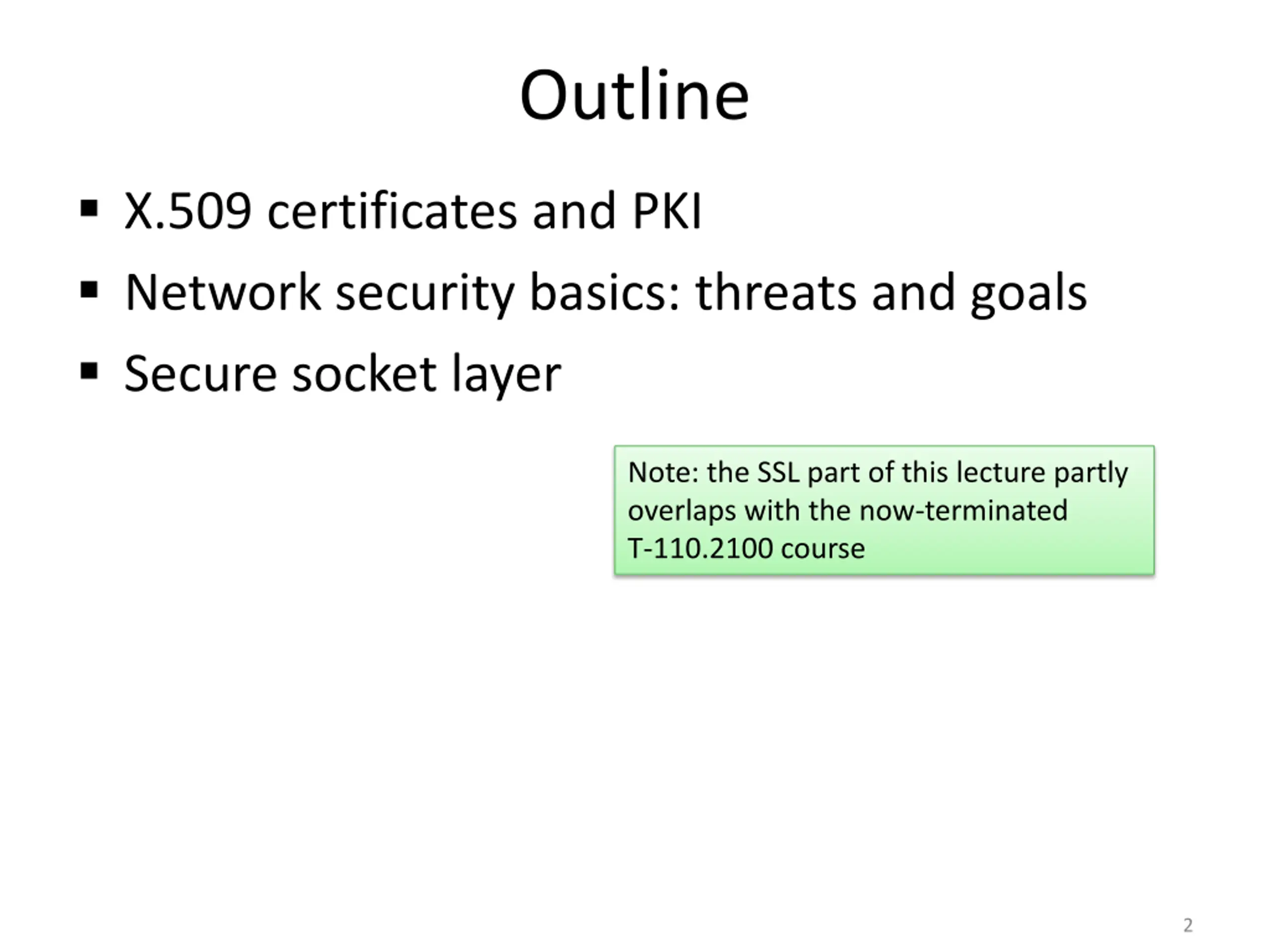 Outline

▪ X.509 certificates and PKI
▪ Network security basics: threats and goals
▪ Secure socket layer

Note: the SSL part of this lecture partly overlaps with the now-terminated T-110.2100 course

2